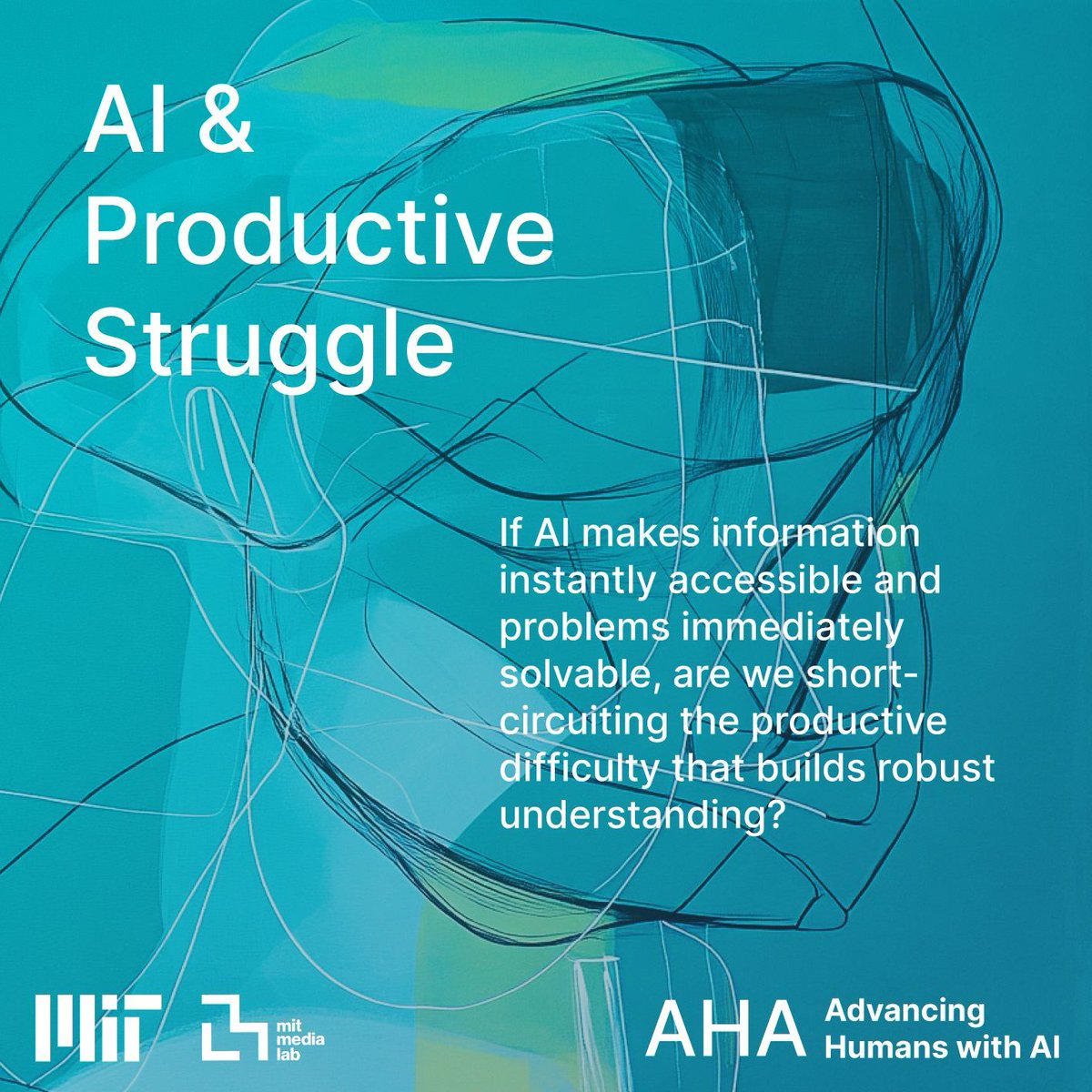 AI & Productive Struggle

If AI makes information instantly accessible and problems immediately solvable, are we short-circuiting the productive difficulty that builds robust understanding?

MIT

mit media lab

AHA Advancing Humans with AI